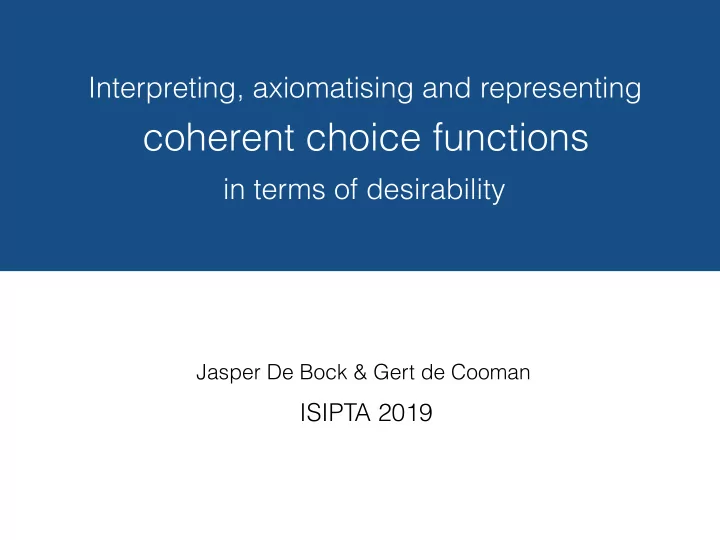 Interpreting, axiomatising and representing
coherent choice functions
in terms of desirability

Jasper De Bock & Gert de Cooman
ISIPTA 2019